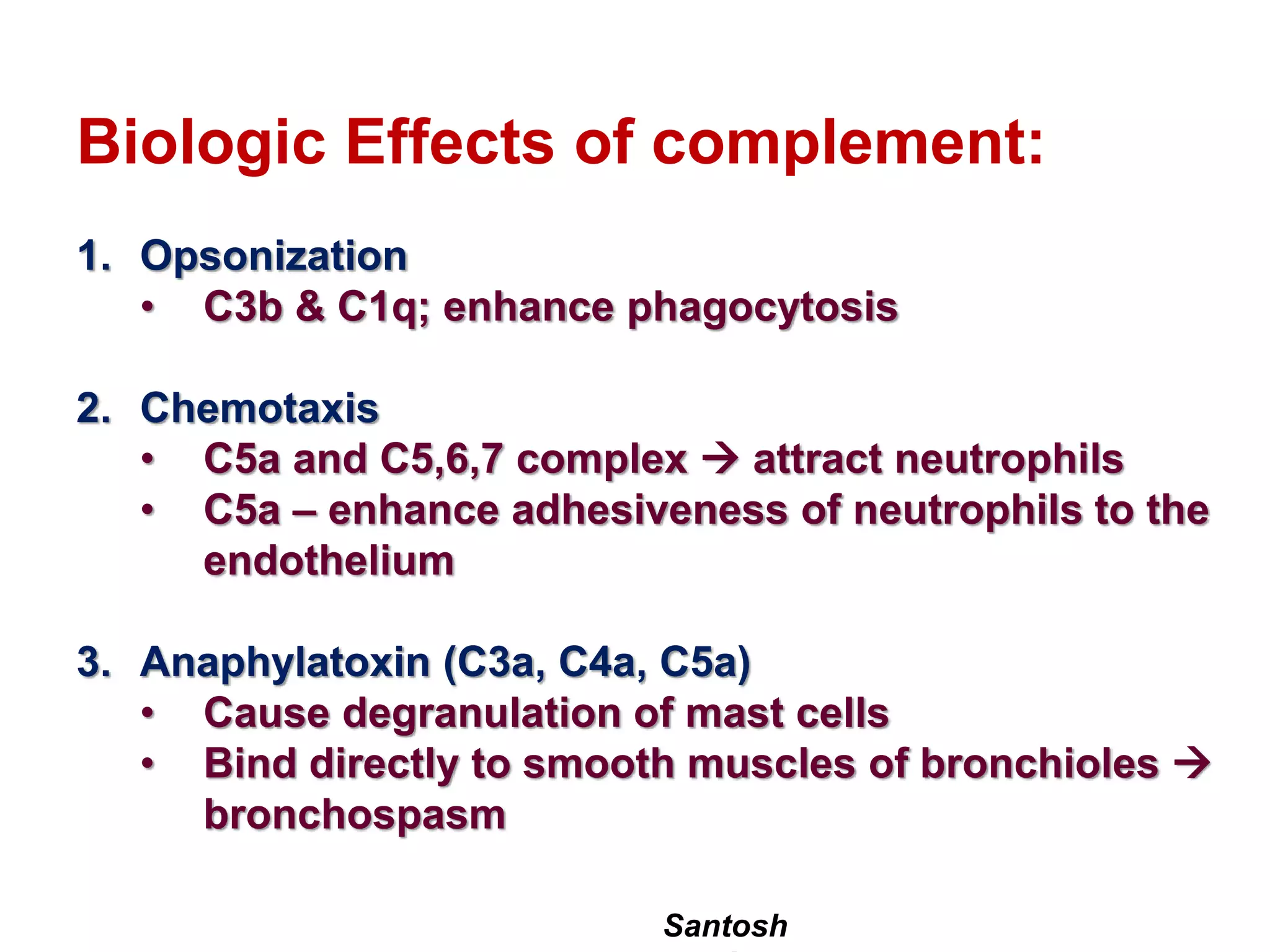 Biologic Effects of complement:

1. Opsonization
• C3b & C1q; enhance phagocytosis

2. Chemotaxis
• C5a and C5,6,7 complex → attract neutrophils
• C5a – enhance adhesiveness of neutrophils to the endothelium

3. Anaphylatoxin (C3a, C4a, C5a)
• Cause degranulation of mast cells
• Bind directly to smooth muscles of bronchioles → bronchospasm

Santosh